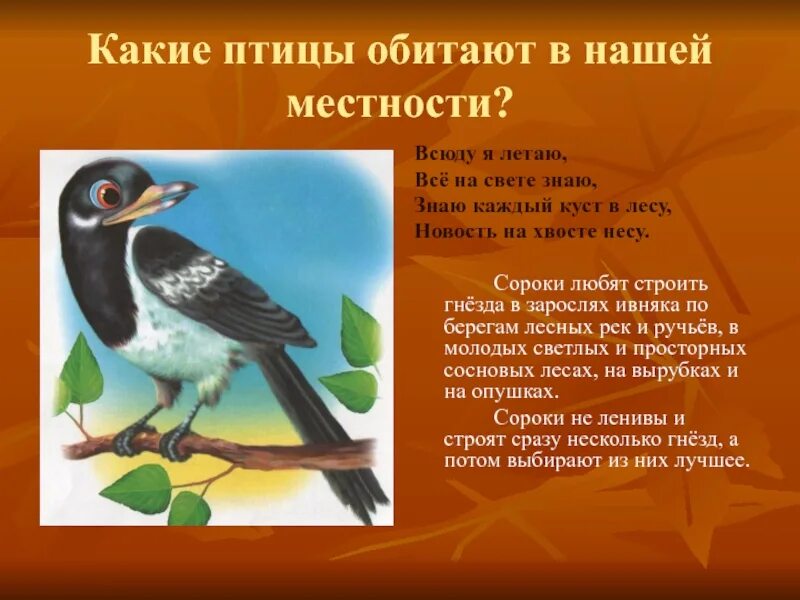 Какие птицы обитают в нашей местности?

Всюду я летаю,
Всё на свете знаю,
Знаю каждый куст в лесу,
Новость на хвосте несу.

Сороки любят строить гнёзда в зарослях ивняка по берегам лесных рек и ручьёв, в молодых светлых и просторных сосновых лесах, на вырубках и на опушках.

Сороки не ленивы и строят сразу несколько гнёзд, а потом выбирают из них лучшее.